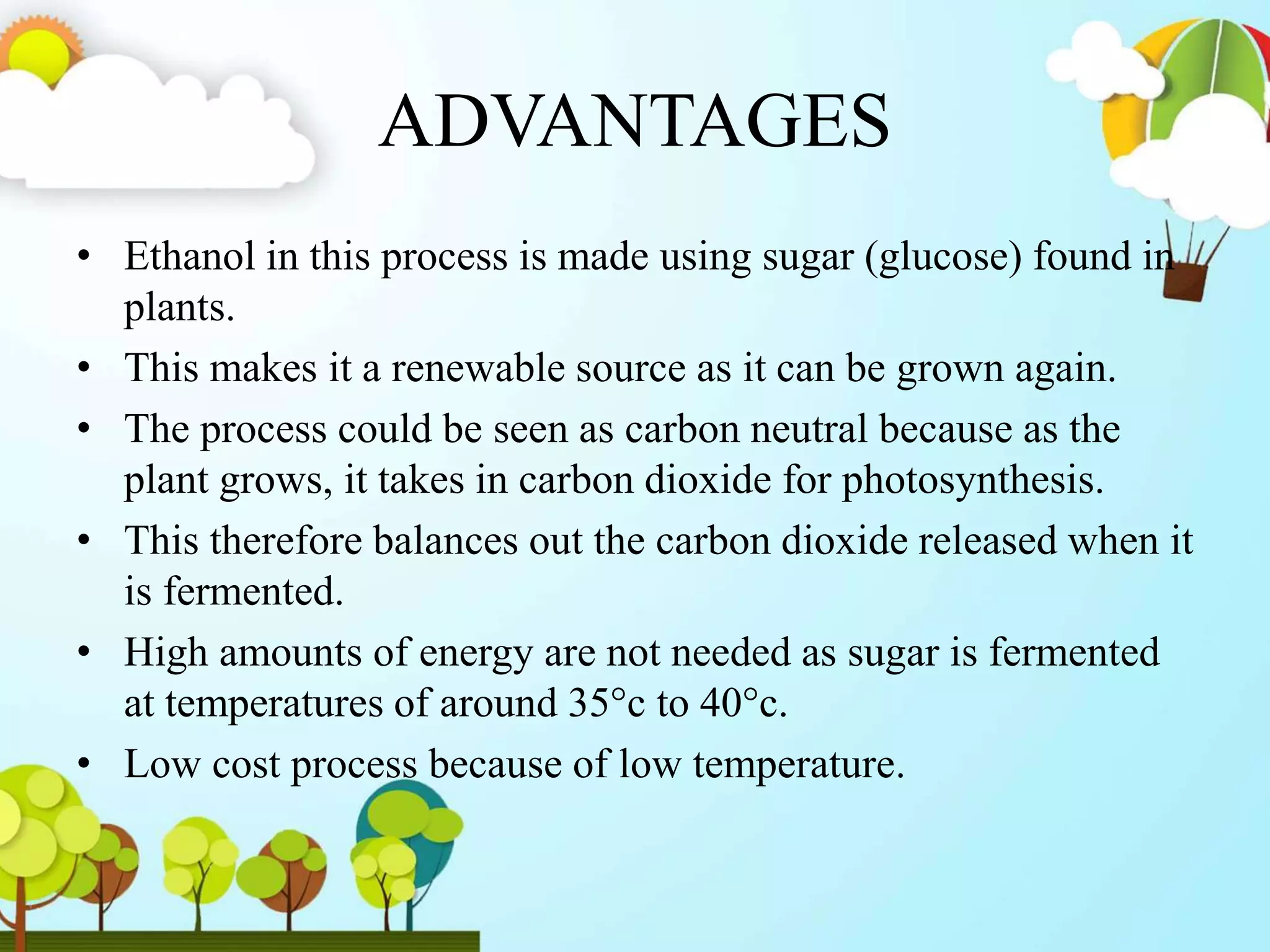 ADVANTAGES

• Ethanol in this process is made using sugar (glucose) found in plants.
• This makes it a renewable source as it can be grown again.
• The process could be seen as carbon neutral because as the plant grows, it takes in carbon dioxide for photosynthesis.
• This therefore balances out the carbon dioxide released when it is fermented.
• High amounts of energy are not needed as sugar is fermented at temperatures of around 35°c to 40°c.
• Low cost process because of low temperature.